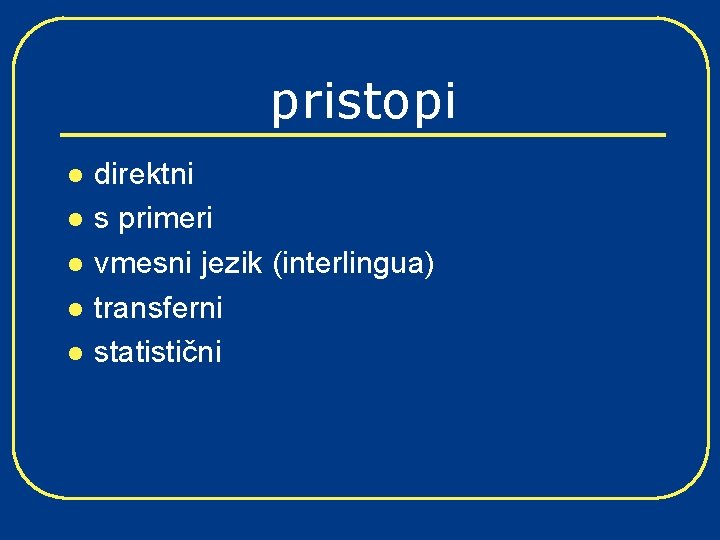 pristopi

- direktni
- s primeri
- vmesni jezik (interlingua)
- transferni
- statistični